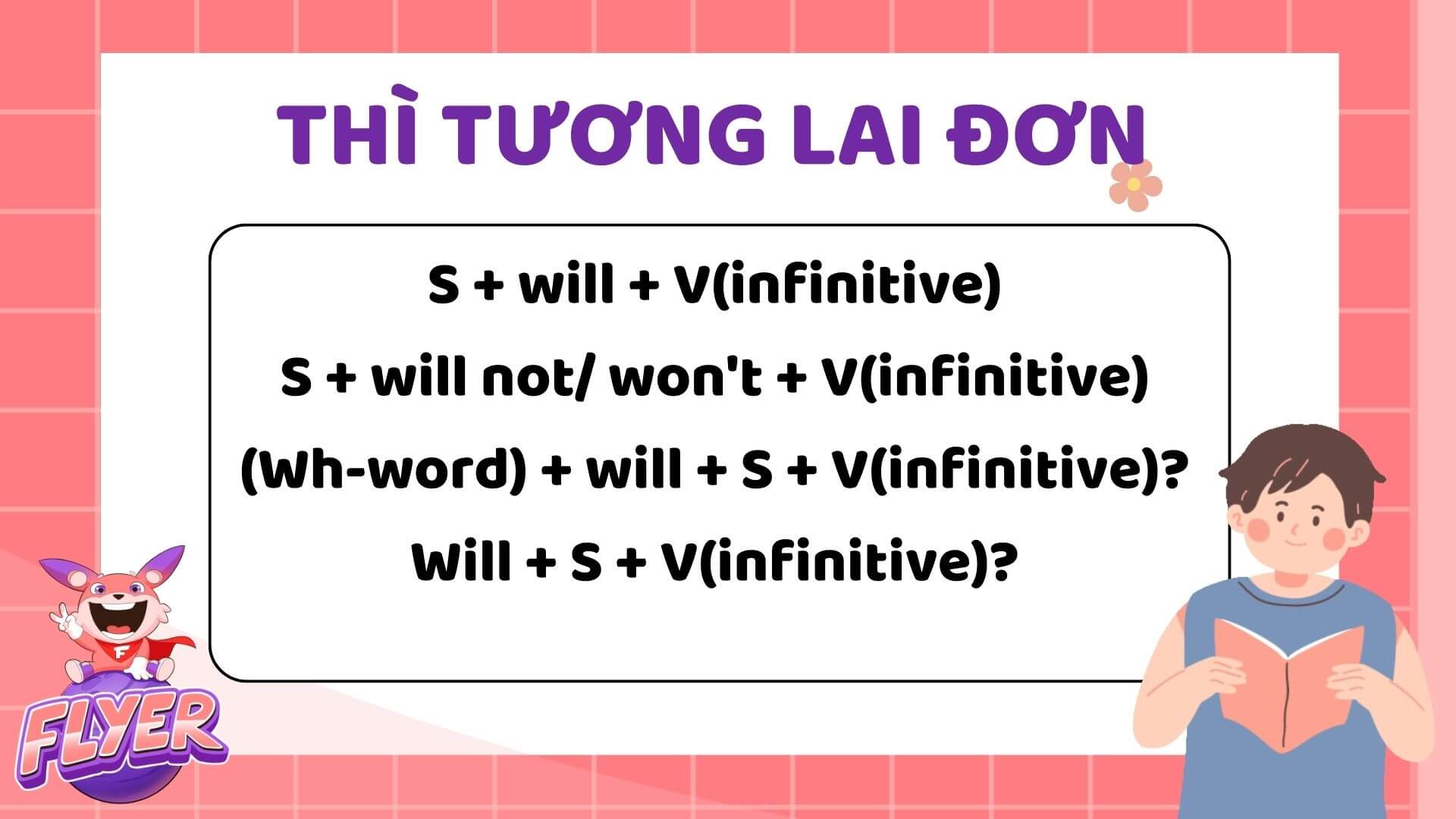 THÌ TƯƠNG LAI ĐƠN

S + will + V(infinitive)

S + will not/ won't + V(infinitive)

(Wh-word) + will + S + V(infinitive)?

Will + S + V(infinitive)?

F

FLYER